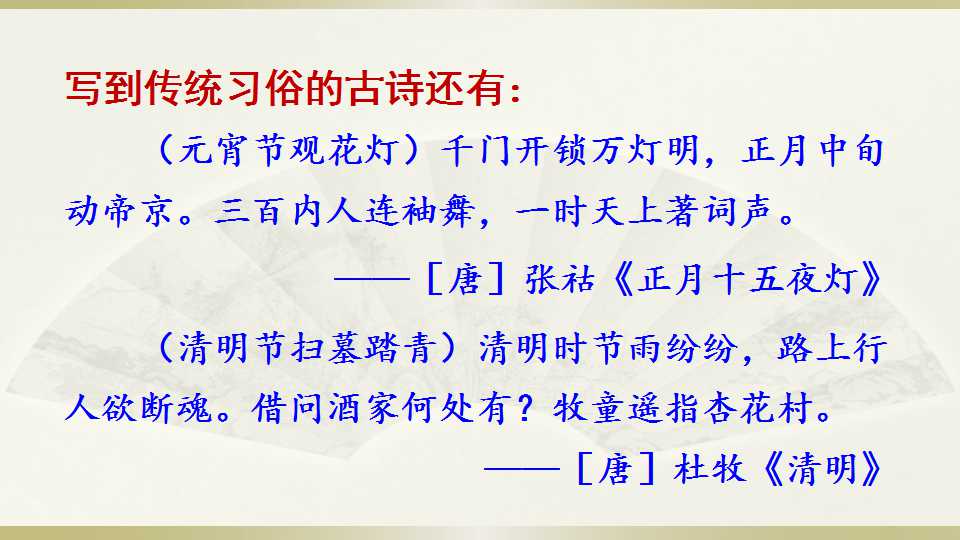 写到传统习俗的古诗还有：

（元宵节观花灯）千门开锁万灯明，正月中旬动帝京。三百内人连袖舞，一时天上著词声。

——［唐］张祜《正月十五夜灯》

（清明节扫墓踏青）清明时节雨纷纷，路上行人欲断魂。借问酒家何处有？牧童遥指杏花村。

——［唐］杜牧《清明》